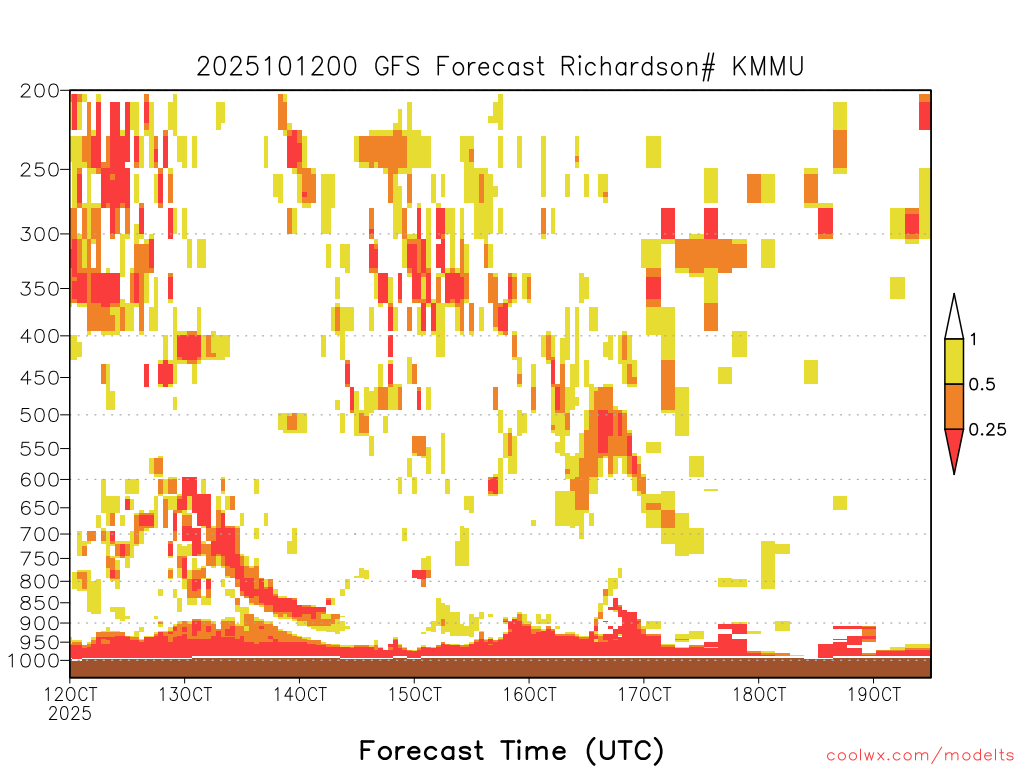 2025101200 GFS Forecast Richardson# KMMU

200
250
300
350
400
450
500
550
600
650
700
750
800
850
900
950
1000

1
0.5
0.25

12OCT
2025
13OCT
14OCT
15OCT
16OCT
17OCT
18OCT
19OCT

Forecast Time (UTC)

coolwx.com/modelts